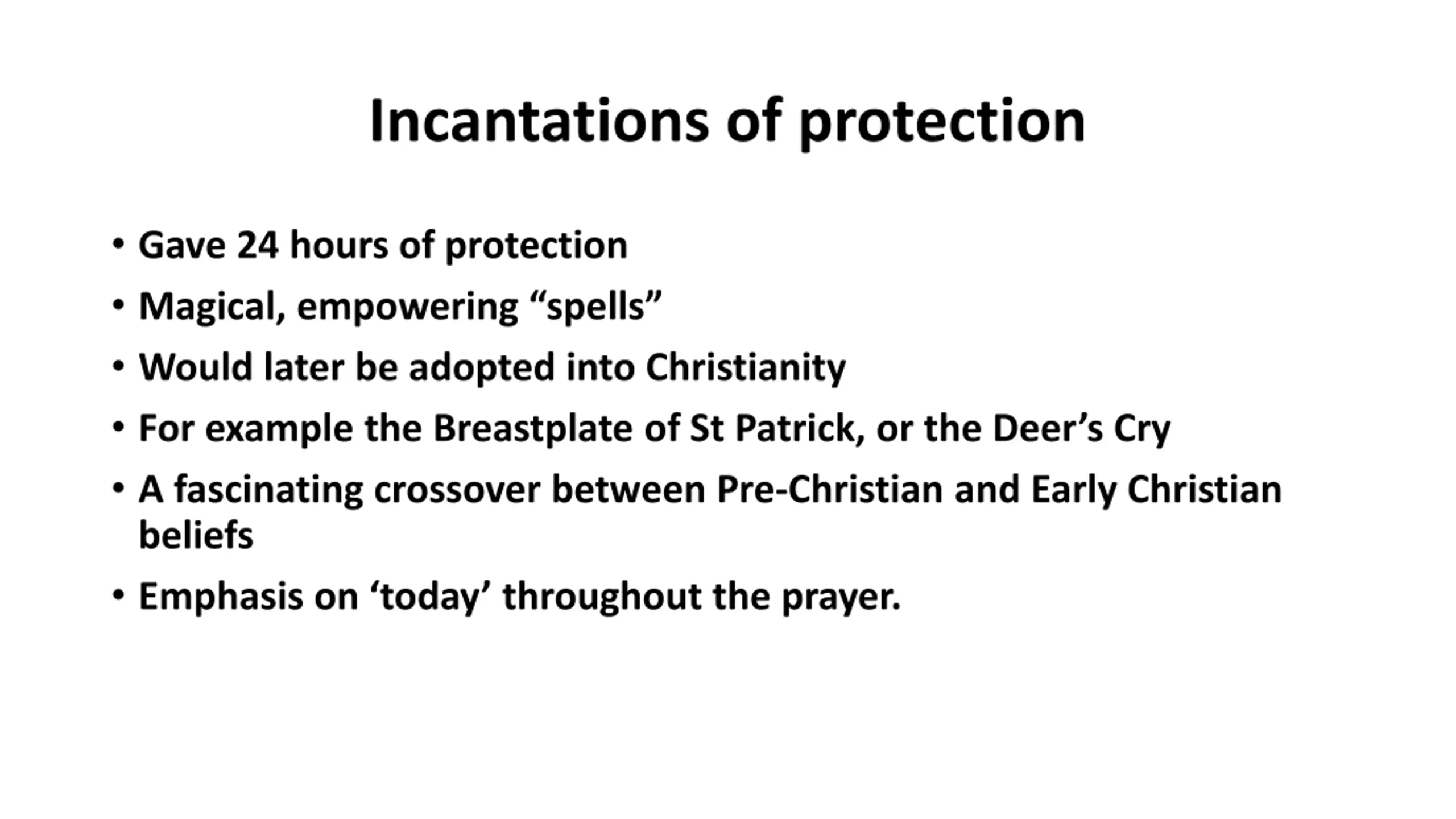 Incantations of protection

• Gave 24 hours of protection
• Magical, empowering “spells”
• Would later be adopted into Christianity
• For example the Breastplate of St Patrick, or the Deer’s Cry
• A fascinating crossover between Pre-Christian and Early Christian beliefs
• Emphasis on ‘today’ throughout the prayer.